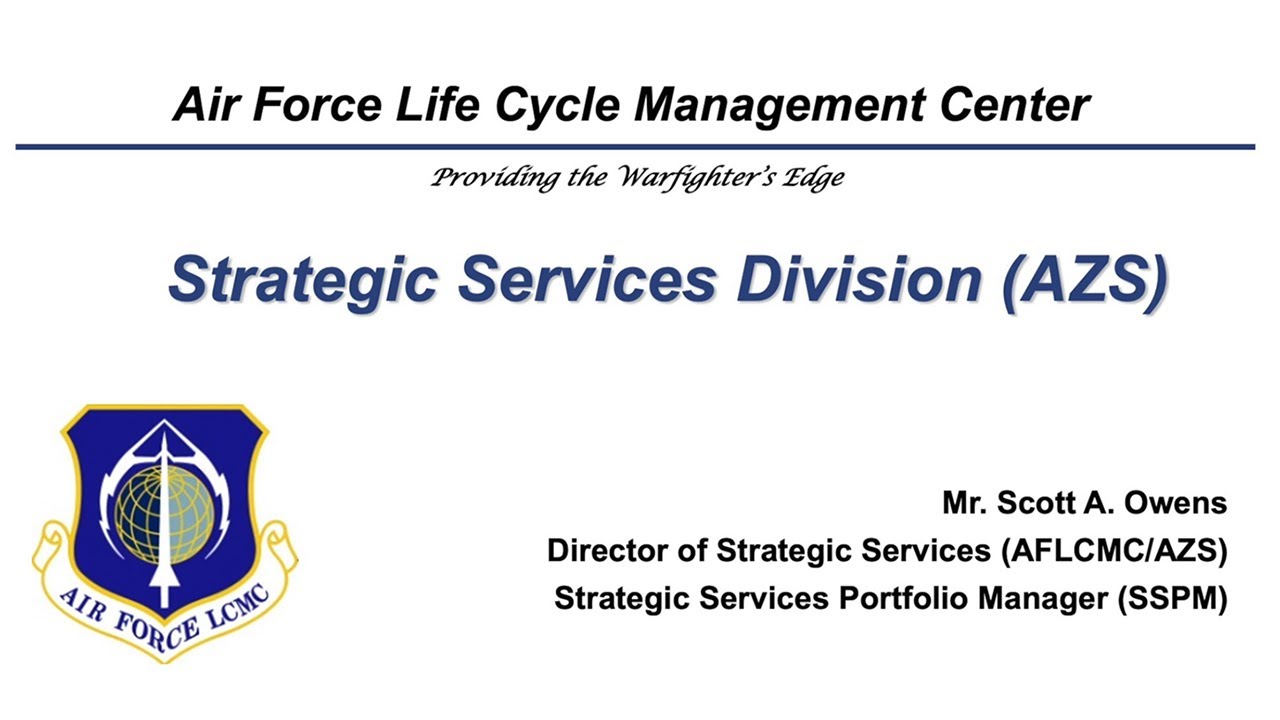 Air Force Life Cycle Management Center

Providing the Warfighter's Edge

Strategic Services Division (AZS)

AIR FORCE LCMC

Mr. Scott A. Owens
Director of Strategic Services (AFLCMC/AZS)
Strategic Services Portfolio Manager (SSPM)